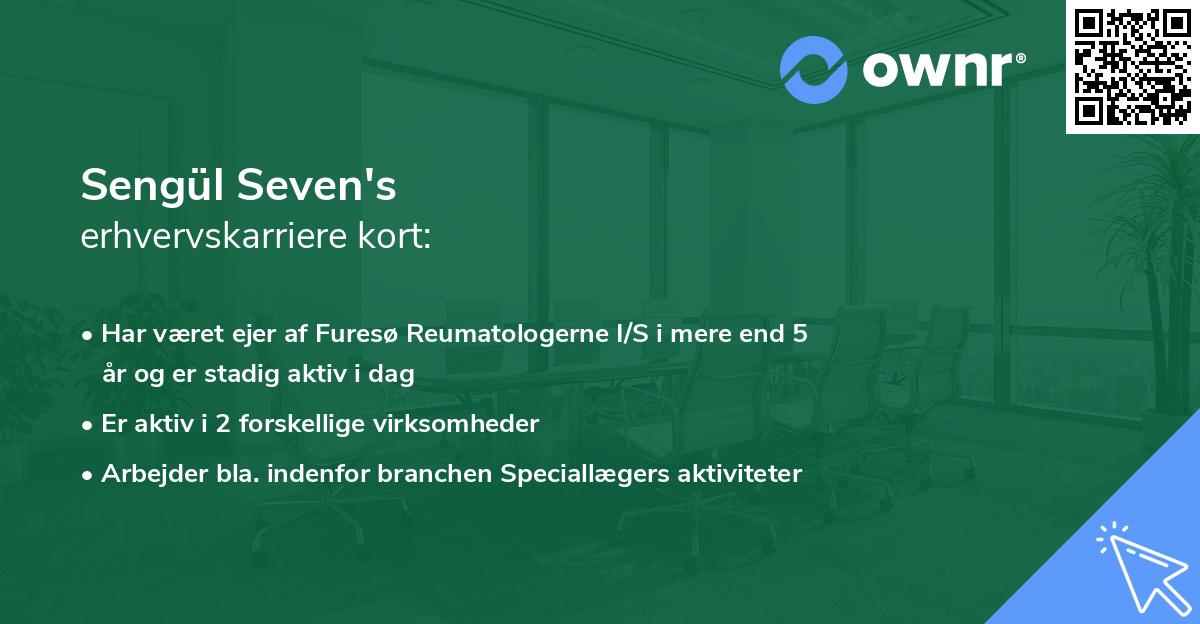 ownr®

Sengül Seven's
erhvervskarriere kort:

• Har været ejer af Furesø Reumatologerne I/S i mere end 5 år og er stadig aktiv i dag
• Er aktiv i 2 forskellige virksomheder
• Arbejder bla. indenfor branchen Speciallægers aktiviteter